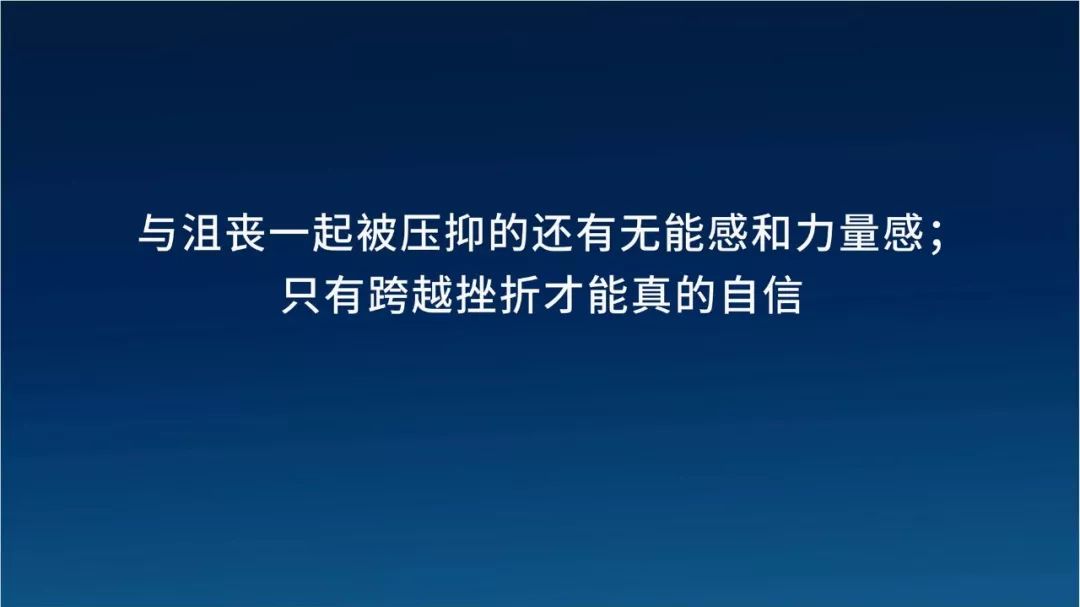 与沮丧一起被压抑的还有无能感和力量感；
只有跨越挫折才能真的自信